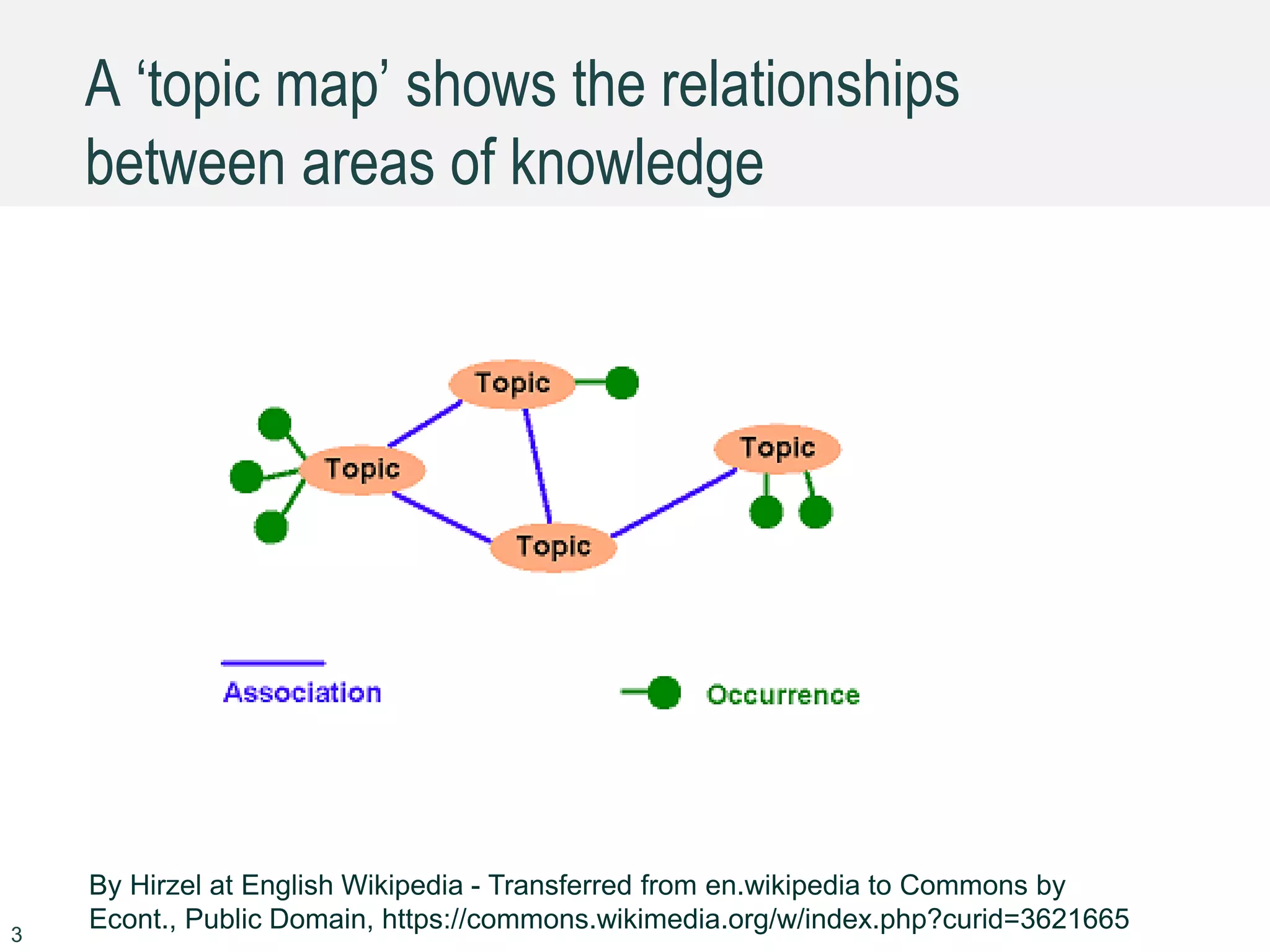 A ‘topic map’ shows the relationships between areas of knowledge

Topic

Topic

Topic

Topic

Association

Occurrence

By Hirzel at English Wikipedia - Transferred from en.wikipedia to Commons by Econt., Public Domain, https://commons.wikimedia.org/w/index.php?curid=3621665

3